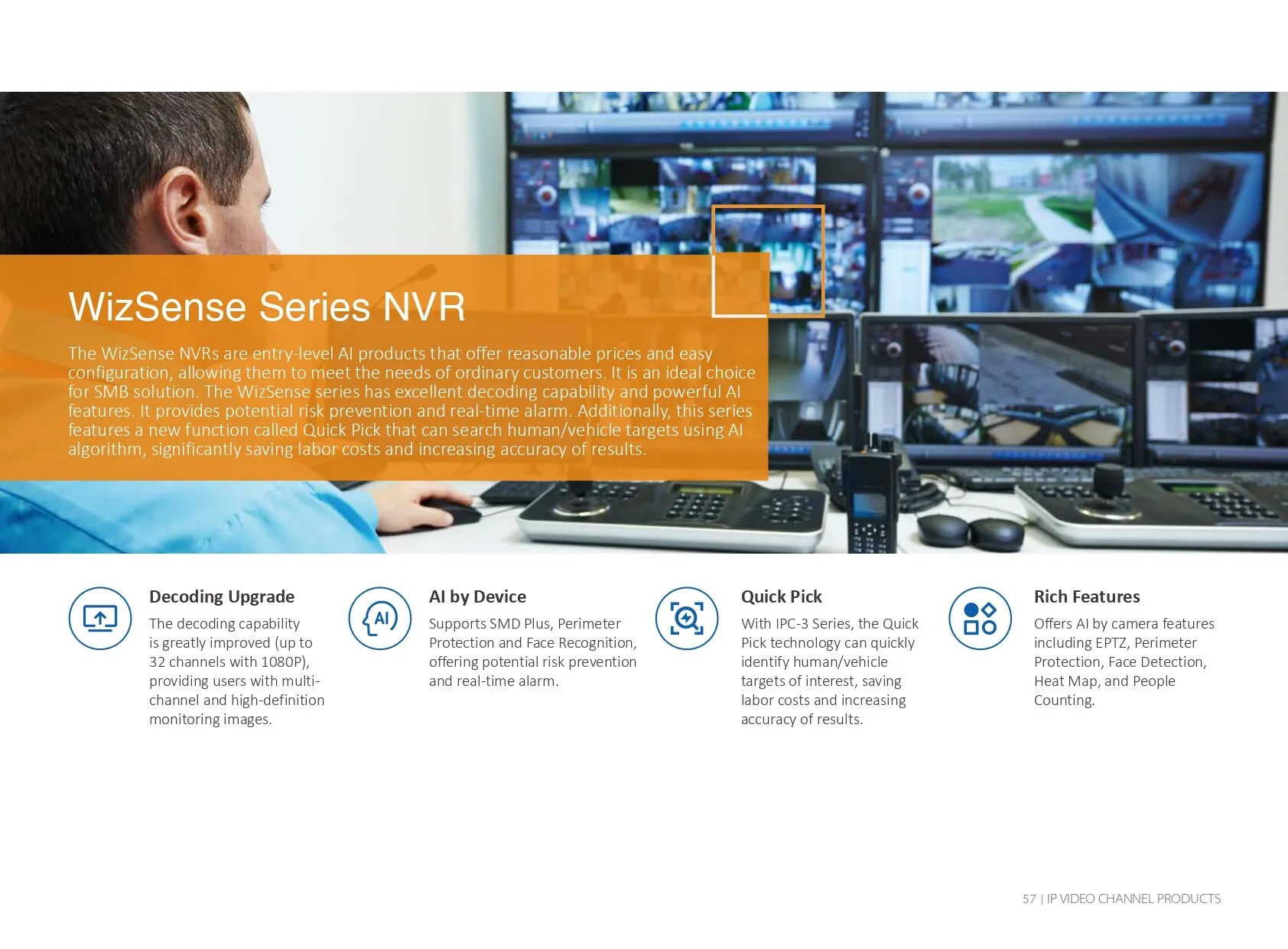 WizSense Series NVR

The WizSense NVRs are entry-level AI products that offer reasonable prices and easy configuration, allowing them to meet the needs of ordinary customers. It is an ideal choice for SMB solution. The WizSense series has excellent decoding capability and powerful AI features. It provides potential risk prevention and real-time alarm. Additionally, this series features a new function called Quick Pick that can search human/vehicle targets using AI algorithm, significantly saving labor costs and increasing accuracy of results.

Decoding Upgrade

The decoding capability is greatly improved (up to 32 channels with 1080P), providing users with multi-channel and high-definition monitoring images.

AI

AI by Device

Supports SMD Plus, Perimeter Protection and Face Recognition, offering potential risk prevention and real-time alarm.

Quick Pick

With IPC-3 Series, the Quick Pick technology can quickly identify human/vehicle targets of interest, saving labor costs and increasing accuracy of results.

Rich Features

Offers AI by camera features including EPTZ, Perimeter Protection, Face Detection, Heat Map, and People Counting.

57 | IP VIDEO CHANNEL PRODUCTS